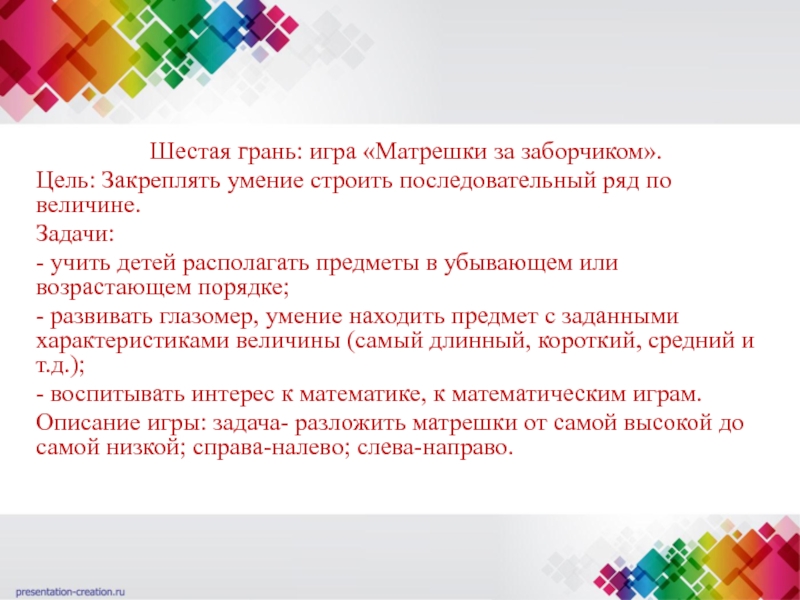 Шестая грань: игра «Матрешки за заборчиком».
Цель: Закреплять умение строить последовательный ряд по величине.
Задачи:
- учить детей располагать предметы в убывающем или возрастающем порядке;
- развивать глазомер, умение находить предмет с заданными характеристиками величины (самый длинный, короткий, средний и т.д.);
- воспитывать интерес к математике, к математическим играм.
Описание игры: задача- разложить матрешки от самой высокой до самой низкой; справа-налево; слева-направо.

presentation-creation.ru